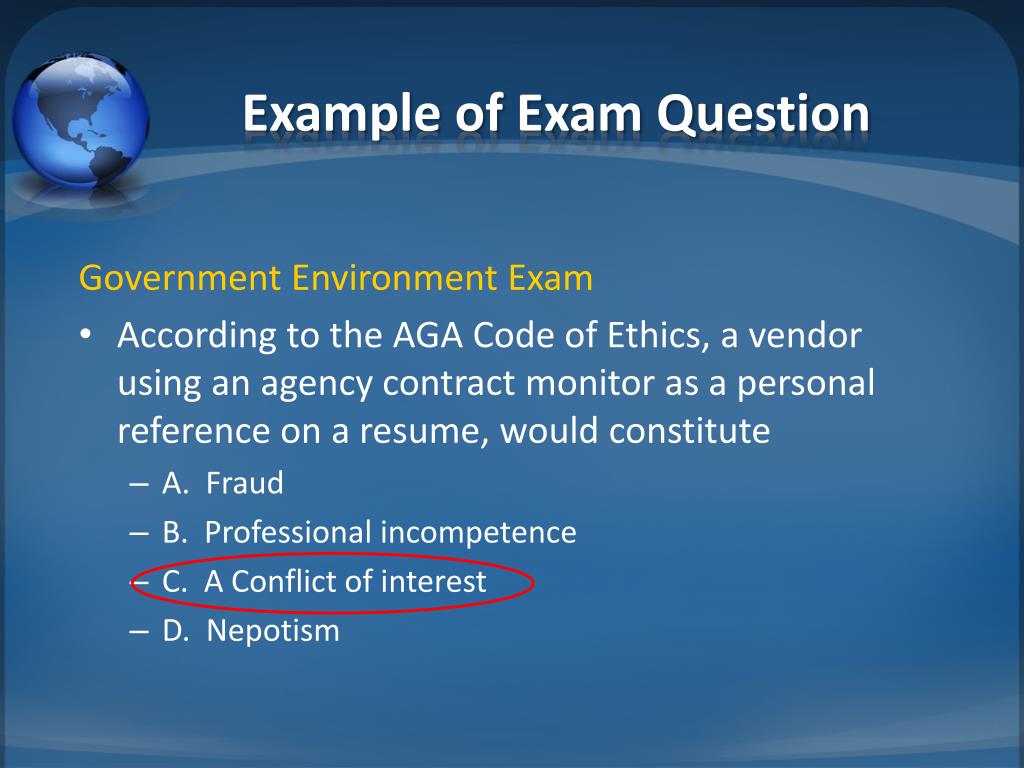 Example of Exam Question

Government Environment Exam

• According to the AGA Code of Ethics, a vendor using an agency contract monitor as a personal reference on a resume, would constitute

– A. Fraud

– B. Professional incompetence

– C. A Conflict of interest

– D. Nepotism